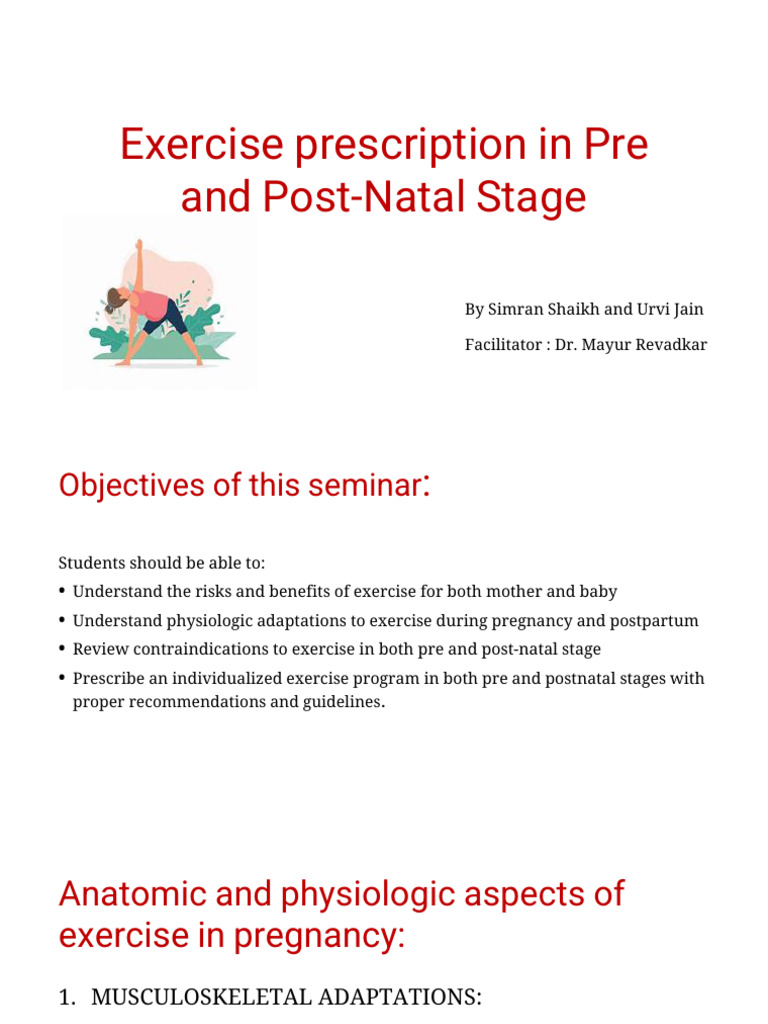 Exercise prescription in Pre and Post-Natal Stage

By Simran Shaikh and Urvi Jain

Facilitator : Dr. Mayur Revadkar

Objectives of this seminar:

Students should be able to:

• Understand the risks and benefits of exercise for both mother and baby
• Understand physiologic adaptations to exercise during pregnancy and postpartum
• Review contraindications to exercise in both pre and post-natal stage
• Prescribe an individualized exercise program in both pre and postnatal stages with proper recommendations and guidelines.

Anatomic and physiologic aspects of exercise in pregnancy:

1. MUSCULOSKELETAL ADAPTATIONS: